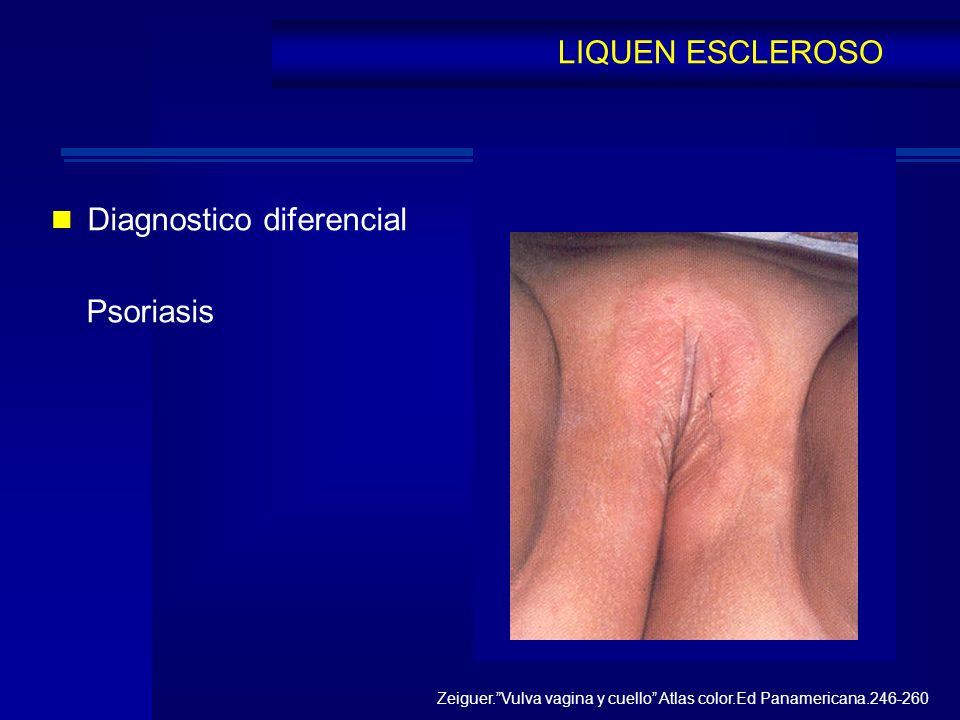 LIQUEN ESCLEROSO

Diagnostico diferencial

Psoriasis

Zeiguer."Vulva vagina y cuello" Atlas color.Ed Panamericana.246-260